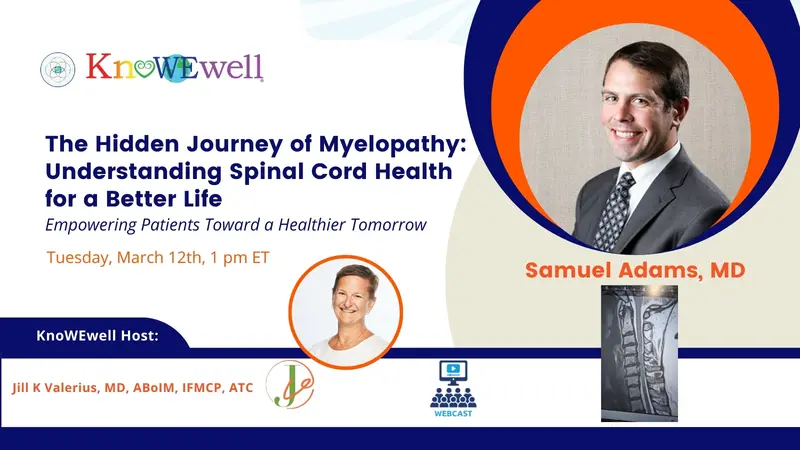 KnoWEwell

The Hidden Journey of Myelopathy: Understanding Spinal Cord Health for a Better Life

Empowering Patients Toward a Healthier Tomorrow

Tuesday, March 12th, 1 pm ET

Samuel Adams, MD

KnoWEwell Host:

Jill K Valerius, MD, ABoIM, IFMCP, ATC

WEBCAST